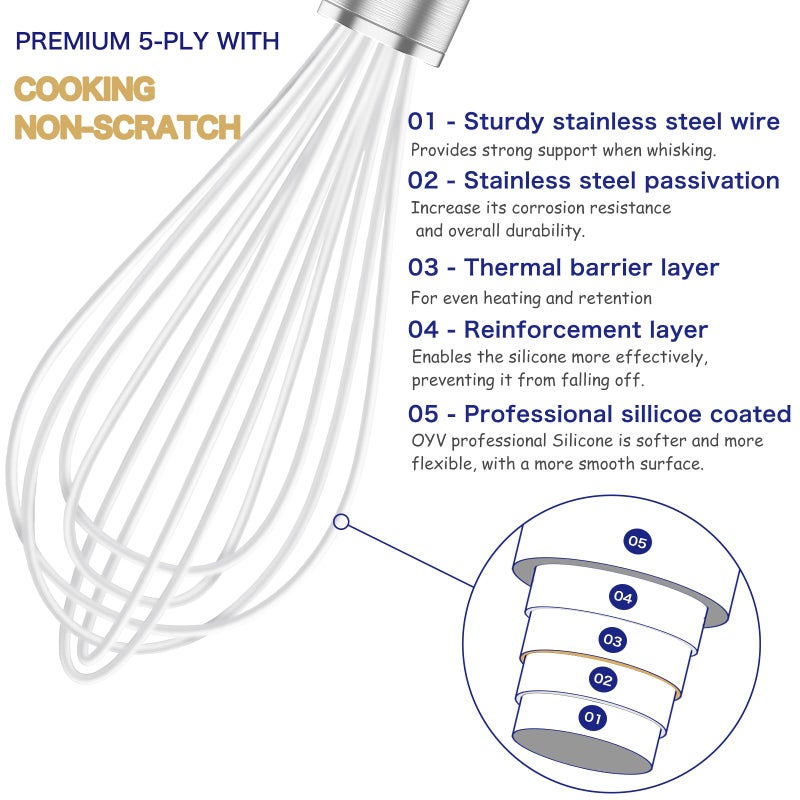 PREMIUM 5-PLY WITH

COOKING NON-SCRATCH

01 - Sturdy stainless steel wire
Provides strong support when whisking.

02 - Stainless steel passivation
Increase its corrosion resistance and overall durability.

03 - Thermal barrier layer
For even heating and retention

04 - Reinforcement layer
Enables the silicone more effectively, preventing it from falling off.

05 - Professional sillicoe coated
OYV professional Silicone is softer and more flexible, with a more smooth surface.

05
04
03
02
01